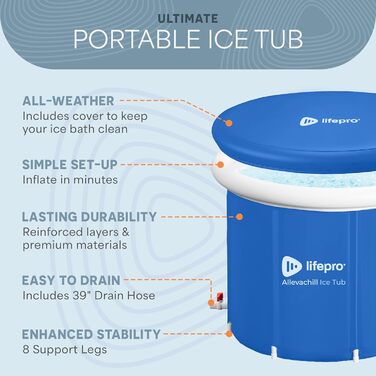 ULTIMATE
PORTABLE ICE TUB

ALL-WEATHER
Includes cover to keep your ice bath clean

SIMPLE SET-UP
Inflate in minutes

LASTING DURABILITY
Reinforced layers & premium materials

EASY TO DRAIN
Includes 39" Drain Hose

ENHANCED STABILITY
8 Support Legs

lifepro

lifepro
Allevachill Ice Tub